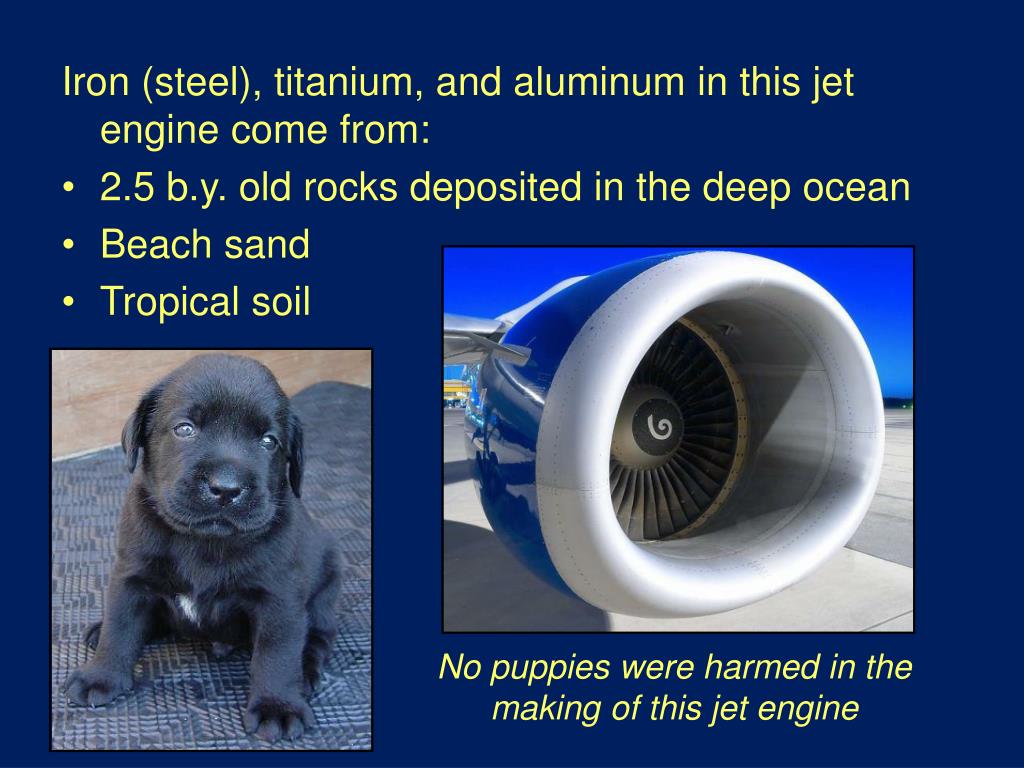 Iron (steel), titanium, and aluminum in this jet engine come from:

• 2.5 b.y. old rocks deposited in the deep ocean
• Beach sand
• Tropical soil

No puppies were harmed in the making of this jet engine